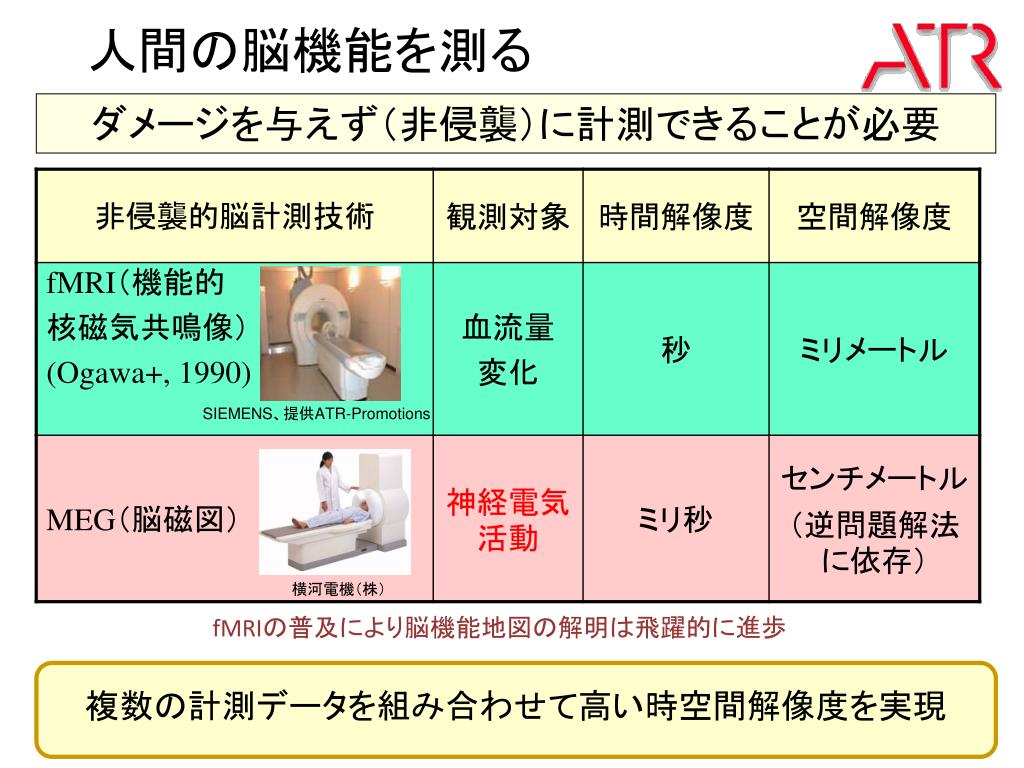 人間の脳機能を測る

ATR

ダメージを与えず（非侵襲）に計測できることが必要

| 非侵襲的脳計測技術 | 観測対象 | 時間解像度 | 空間解像度 |
|---|---|---|---|
| fMRI（機能的核磁気共鳴像）(Ogawa+, 1990) SIEMENS、提供ATR-Promotions | 血流量変化 | 秒 | ミリメートル |
| MEG（脳磁図） 横河電機（株） | 神経電気活動 | ミリ秒 | センチメートル（逆問題解法に依存） |

fMRIの普及により脳機能地図の解明は飛躍的に進歩

複数の計測データを組み合わせて高い時空間解像度を実現